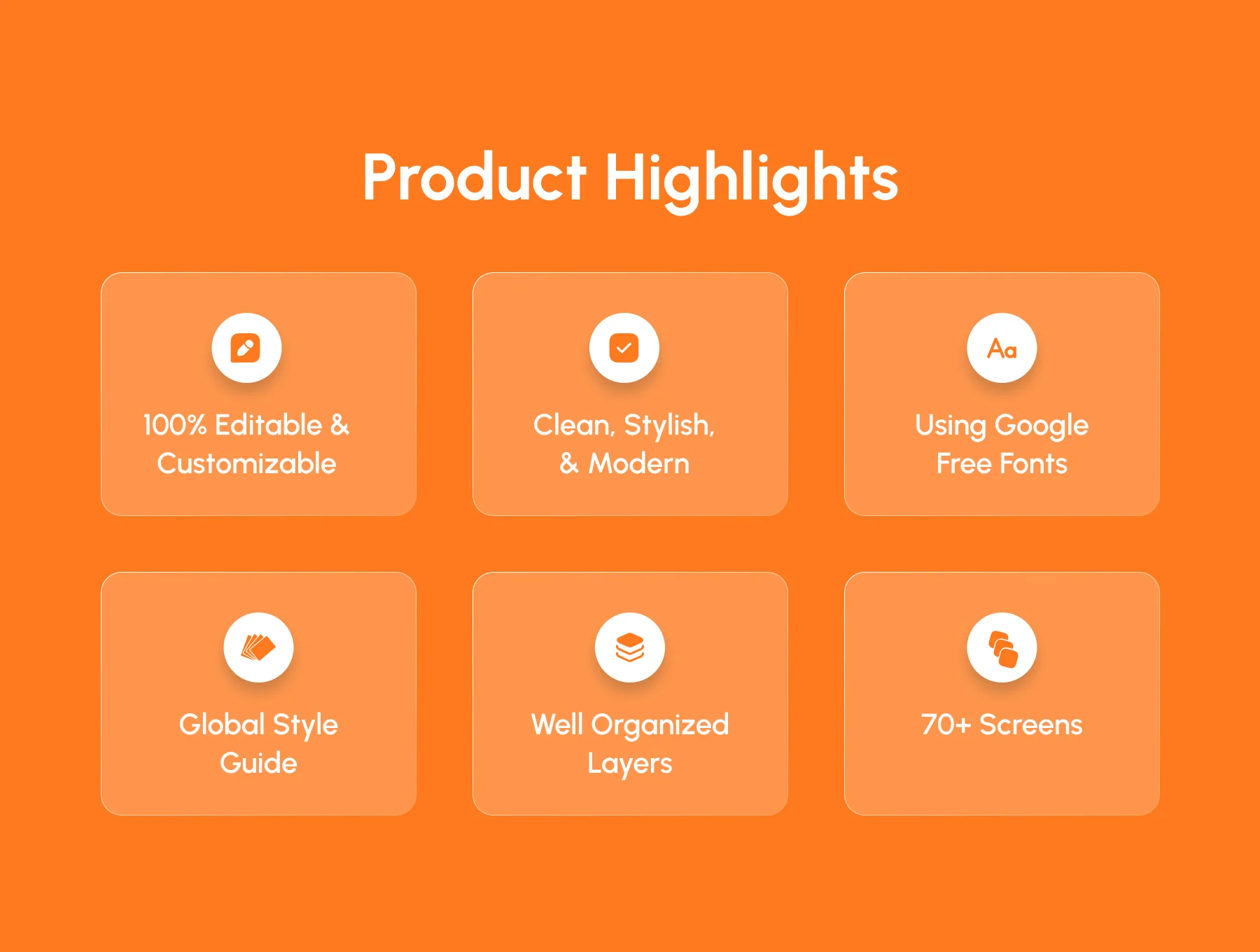 Product Highlights

100% Editable & Customizable

Clean, Stylish, & Modern

Aa

Using Google Free Fonts

Global Style Guide

Well Organized Layers

70+ Screens